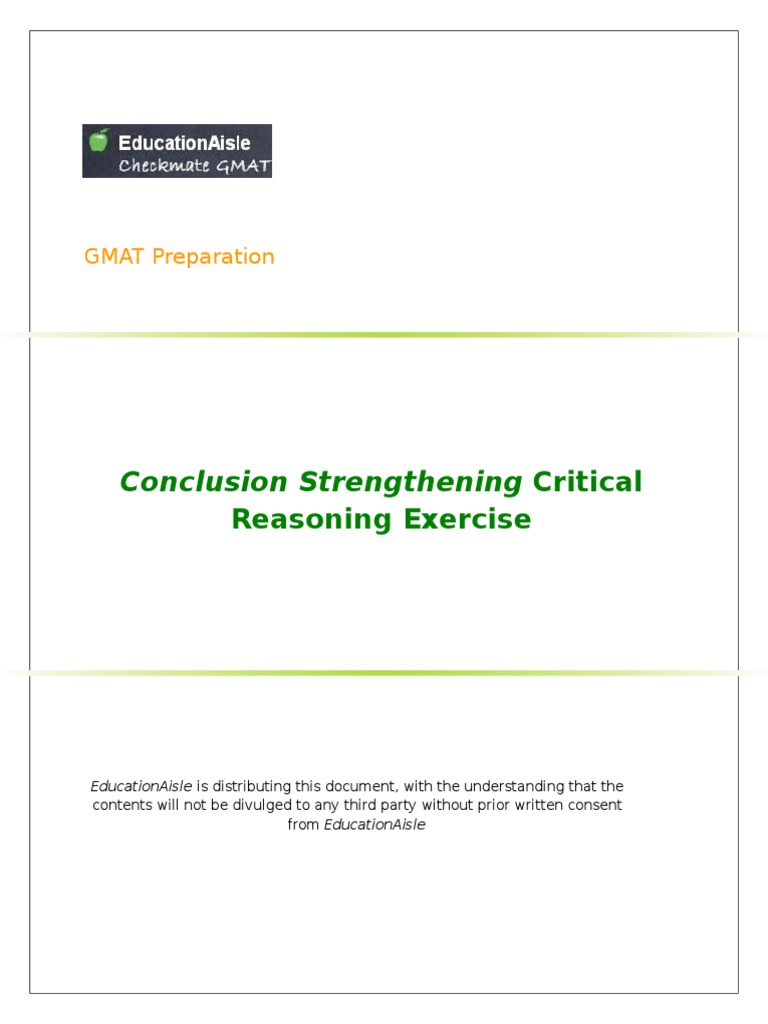 EducationAisle
Checkmate GMAT

GMAT Preparation

Conclusion Strengthening Critical Reasoning Exercise

EducationAisle is distributing this document, with the understanding that the contents will not be divulged to any third party without prior written consent from EducationAisle